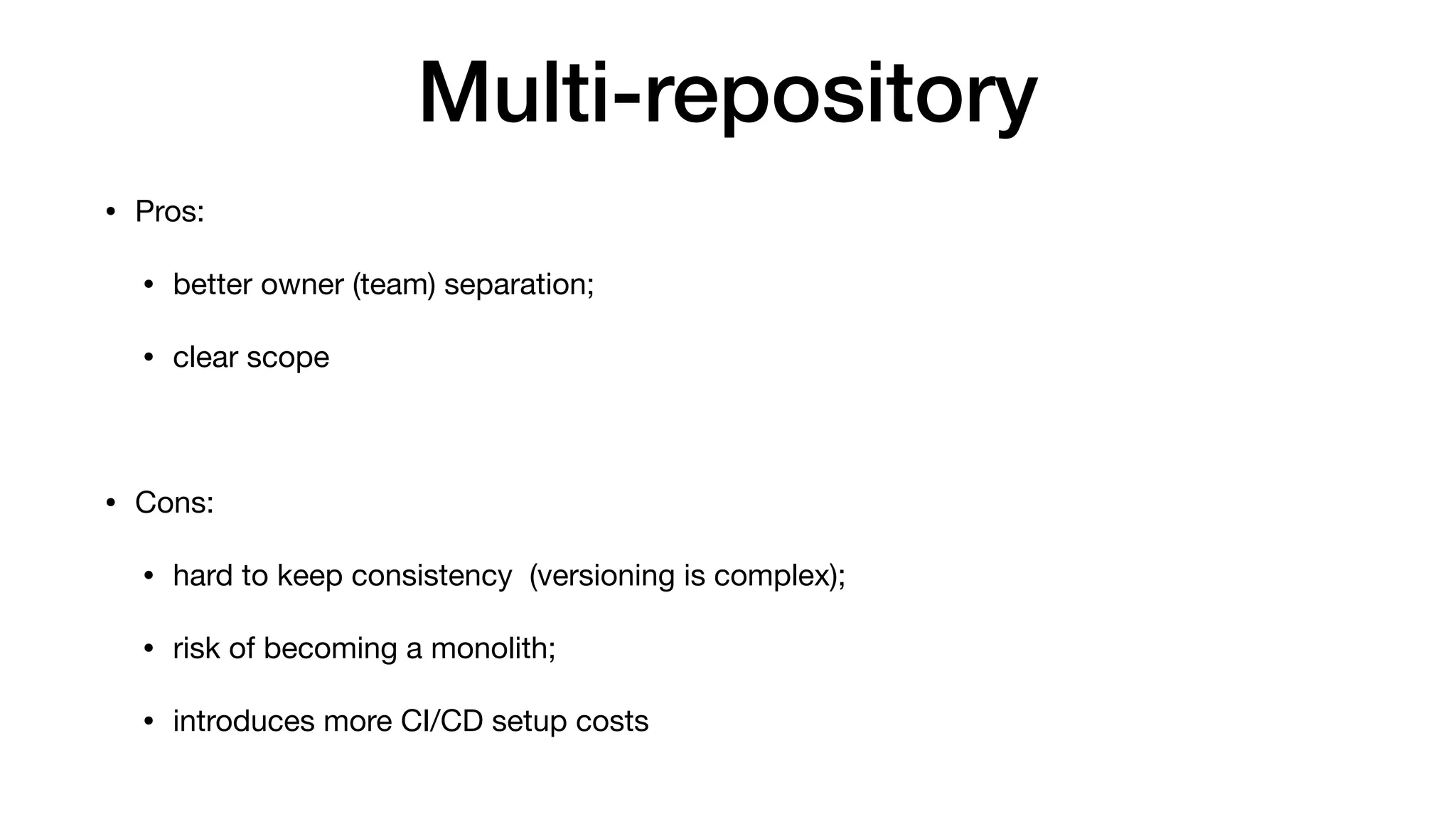 Multi-repository

• Pros:

• better owner (team) separation;

• clear scope

• Cons:

• hard to keep consistency (versioning is complex);

• risk of becoming a monolith;

• introduces more CI/CD setup costs